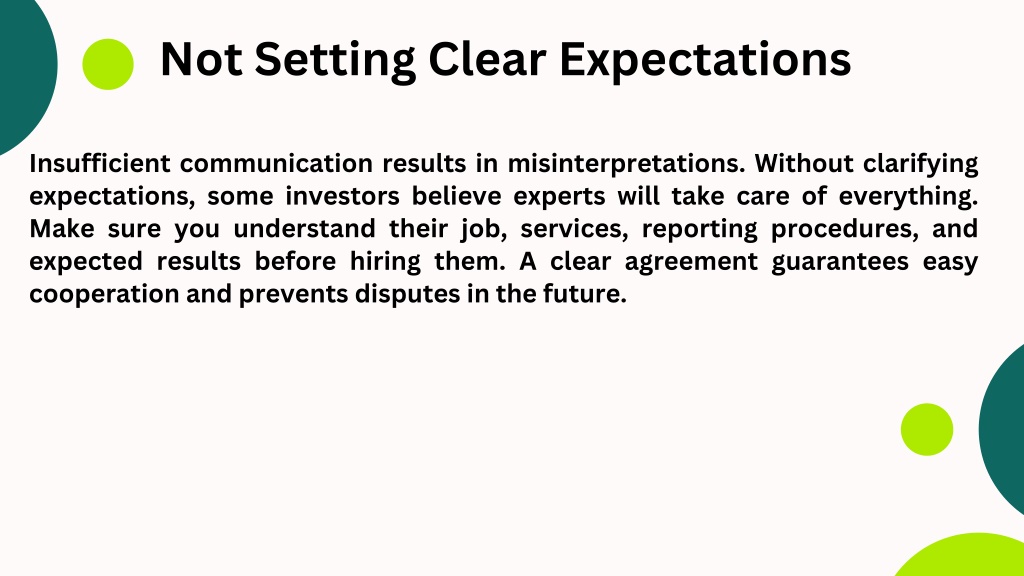 Not Setting Clear Expectations

Insufficient communication results in misinterpretations. Without clarifying expectations, some investors believe experts will take care of everything. Make sure you understand their job, services, reporting procedures, and expected results before hiring them. A clear agreement guarantees easy cooperation and prevents disputes in the future.